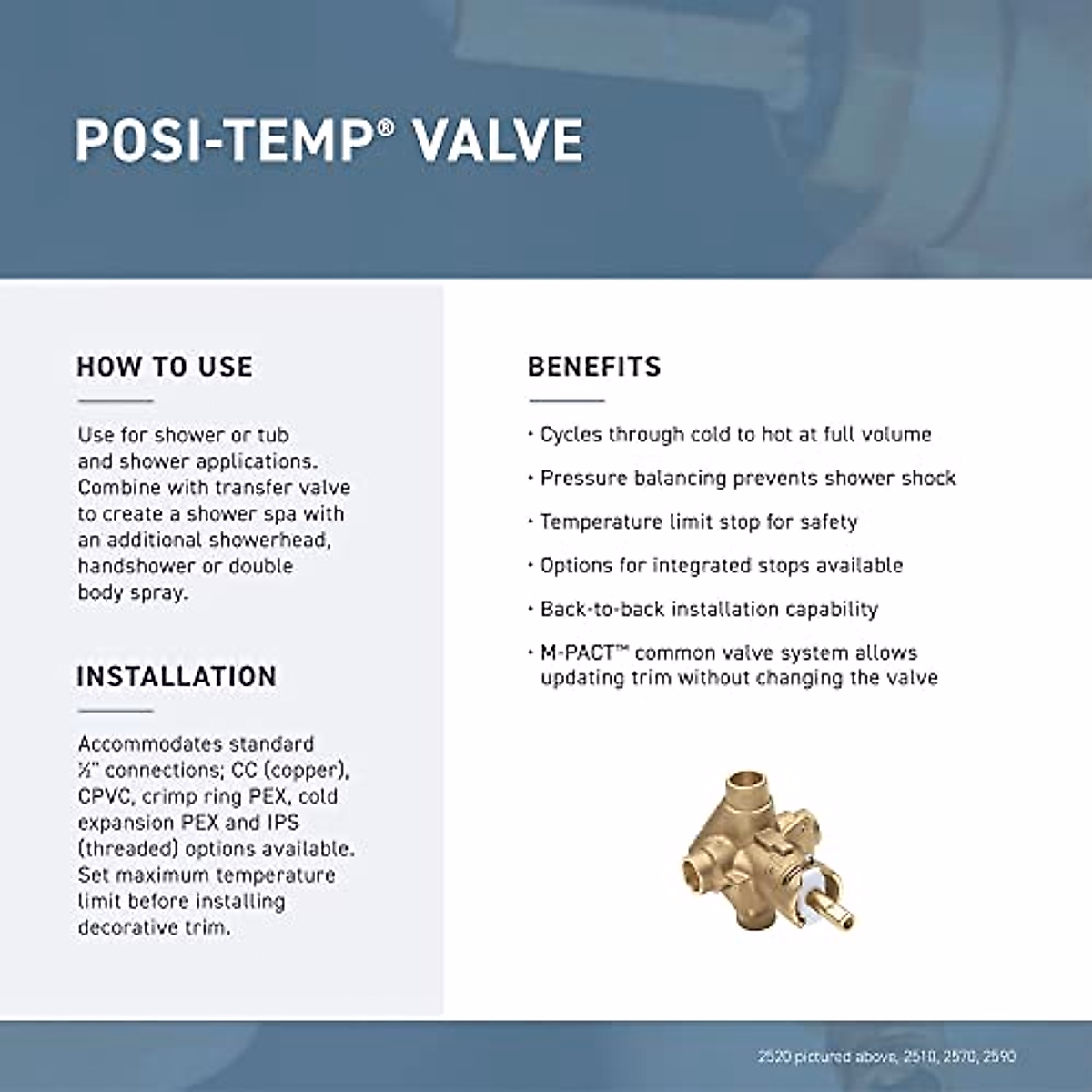 POSI-TEMP® VALVE

HOW TO USE

Use for shower or tub and shower applications. Combine with transfer valve to create a shower spa with an additional showerhead, handshower or double body spray.

INSTALLATION

Accommodates standard ½" connections; CC (copper), CPVC, crimp ring PEX, cold expansion PEX and IPS (threaded) options available. Set maximum temperature limit before installing decorative trim.

BENEFITS

• Cycles through cold to hot at full volume

• Pressure balancing prevents shower shock

• Temperature limit stop for safety

• Options for integrated stops available

• Back-to-back installation capability

• M-PACT™ common valve system allows updating trim without changing the valve

2520 pictured above, 2510, 2570, 2590